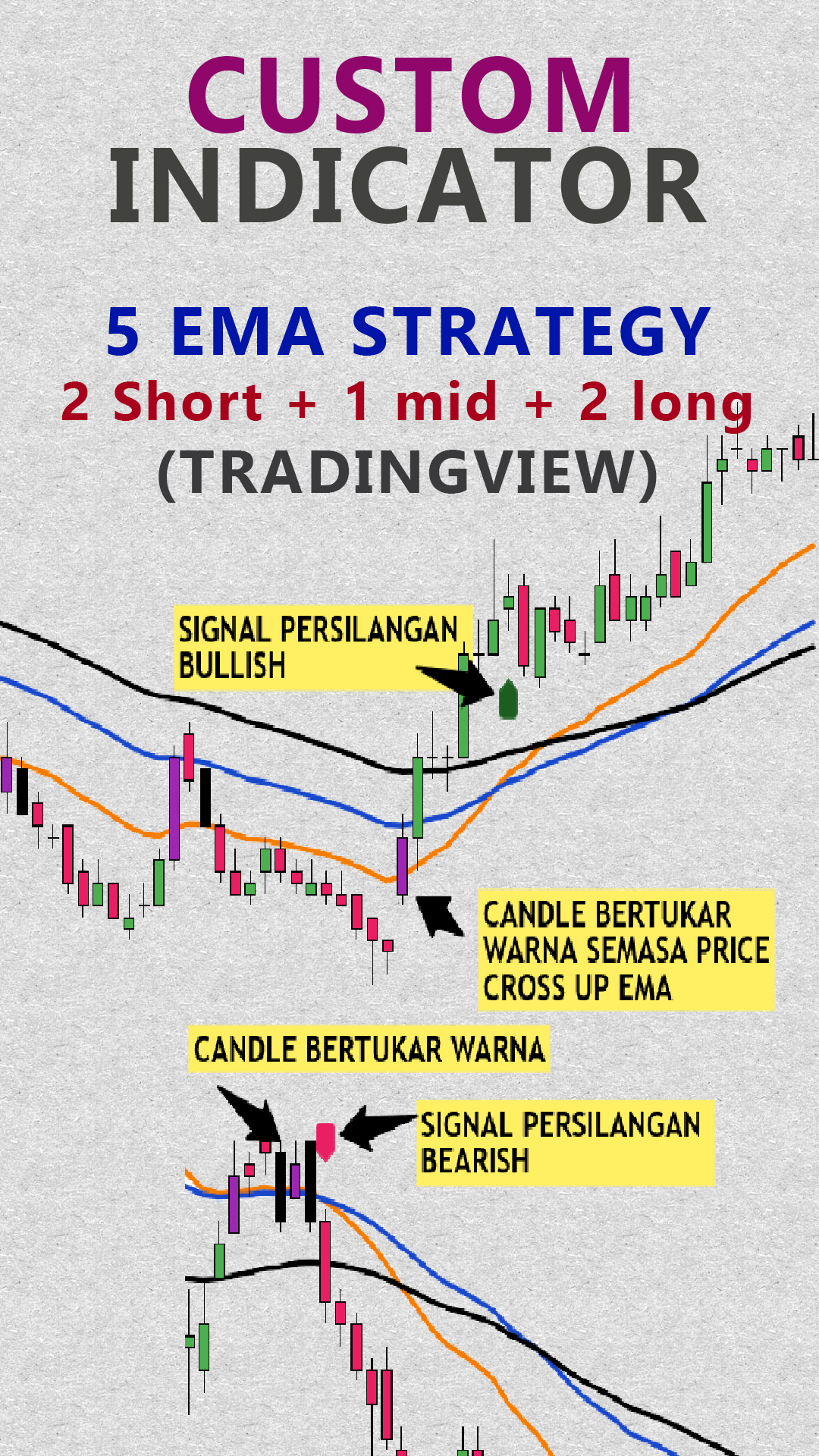 CUSTOM
INDICATOR

5 EMA STRATEGY
2 Short + 1 mid + 2 long
(TRADINGVIEW)

SIGNAL PERSILANGAN BULLISH

CANDLE BERTUKAR WARNA SEMASA PRICE CROSS UP EMA

CANDLE BERTUKAR WARNA

SIGNAL PERSILANGAN BEARISH